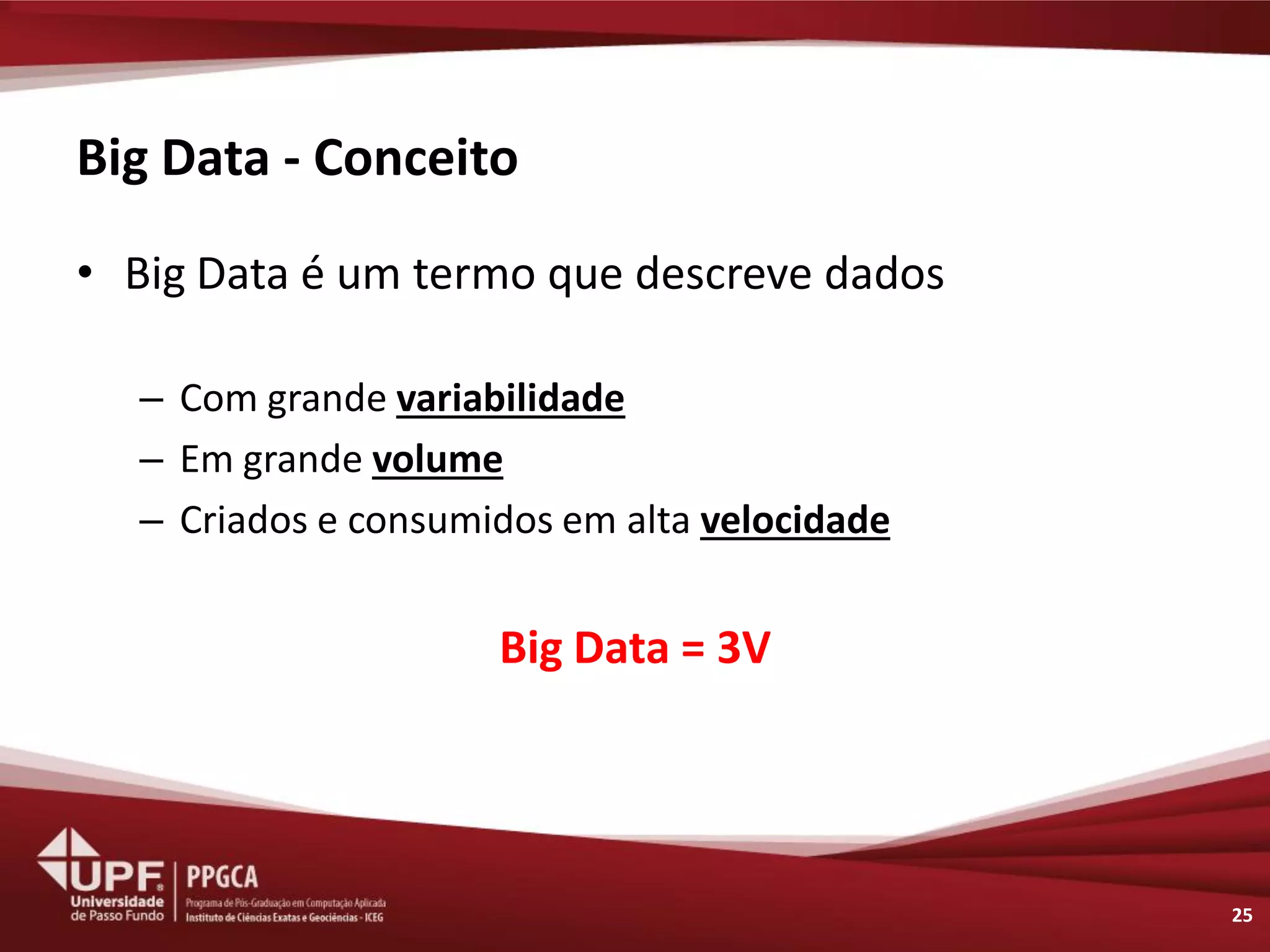 Big Data - Conceito

• Big Data é um termo que descreve dados

– Com grande variabilidade
– Em grande volume
– Criados e consumidos em alta velocidade

Big Data = 3V

UPF Universidade de Passo Fundo

PPGCA
Programa de Pós-Graduação em Computação Aplicada
Instituto de Ciências Exatas e Geociências - ICEG

25